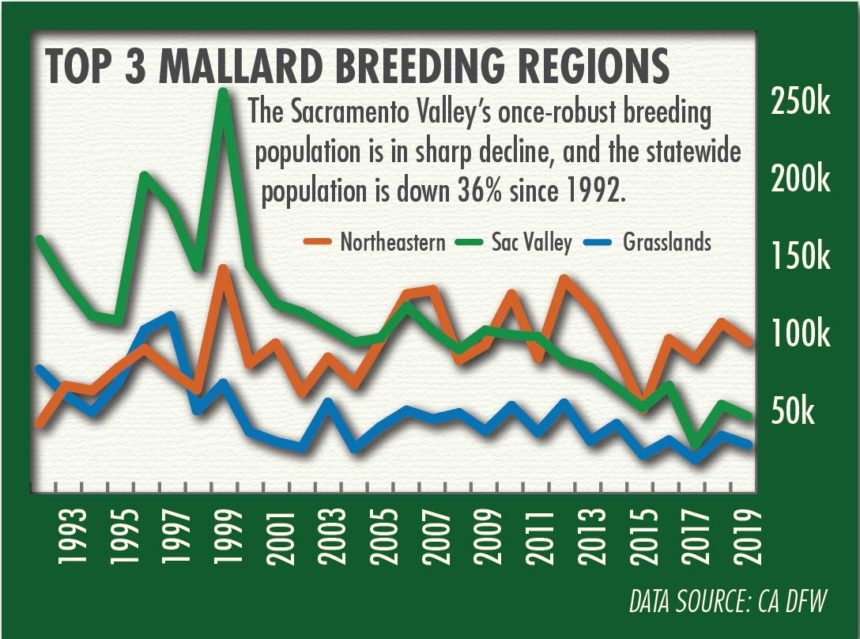 TOP 3 MALLARD BREEDING REGIONS

The Sacramento Valley's once-robust breeding population is in sharp decline, and the statewide population is down 36% since 1992.

Northeastern Sac Valley Grasslands

250k
200k
150k
100k
50k

1993
1995
1997
1999
2001
2003
2005
2007
2009
2011
2013
2015
2017
2019

DATA SOURCE: CA DFW